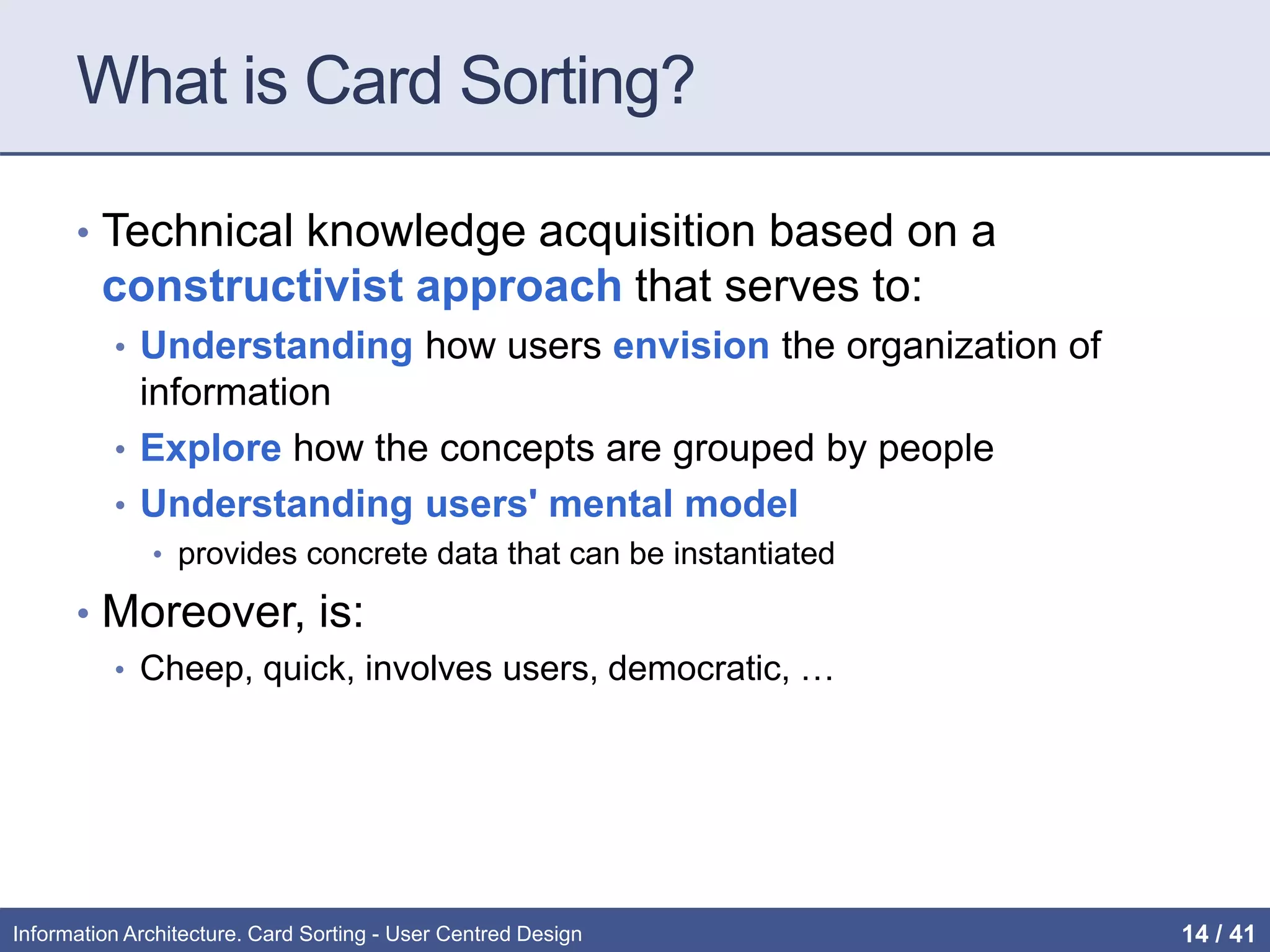 What is Card Sorting?

• Technical knowledge acquisition based on a constructivist approach that serves to:

• Understanding how users envision the organization of information

• Explore how the concepts are grouped by people

• Understanding users' mental model

• provides concrete data that can be instantiated

• Moreover, is:

• Cheep, quick, involves users, democratic, …

Information Architecture. Card Sorting - User Centred Design

14 / 41